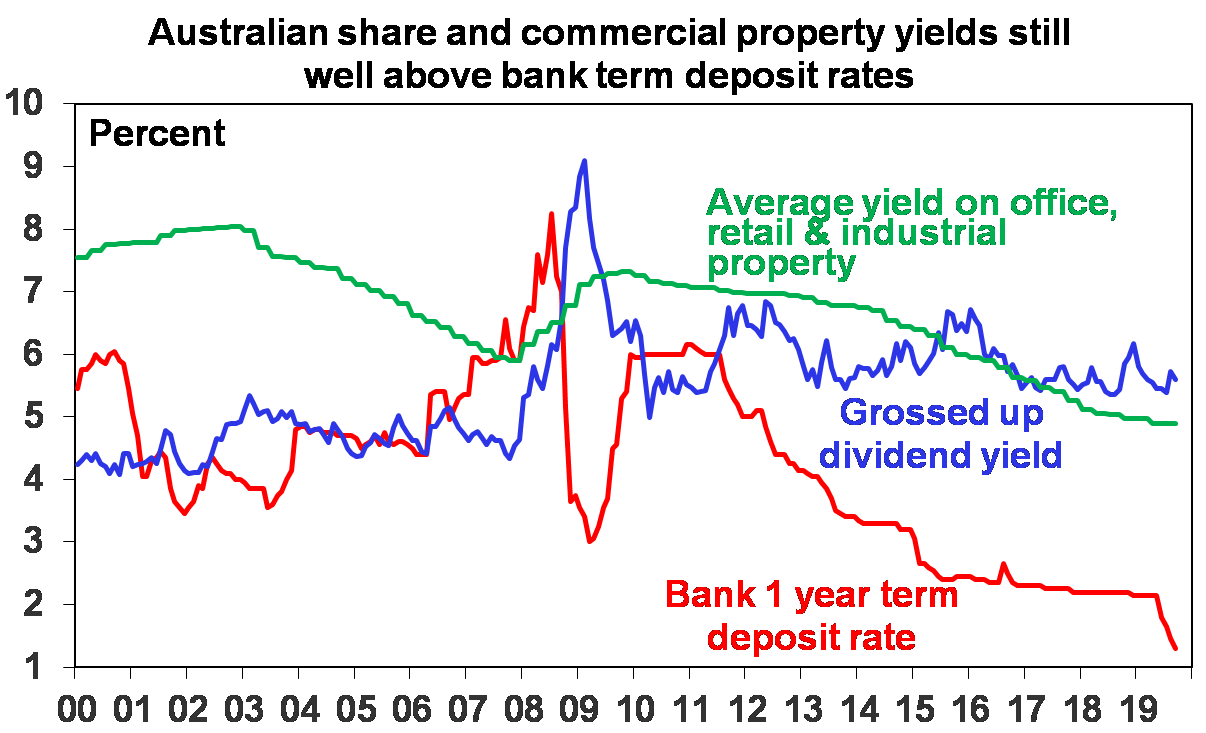 Australian share and commercial property yields still well above bank term deposit rates

Percent

10
9
8
7
6
5
4
3
2
1

Average yield on office, retail & industrial property

Grossed up dividend yield

Bank 1 year term deposit rate

00 01 02 03 04 05 06 07 08 09 10 11 12 13 14 15 16 17 18 19